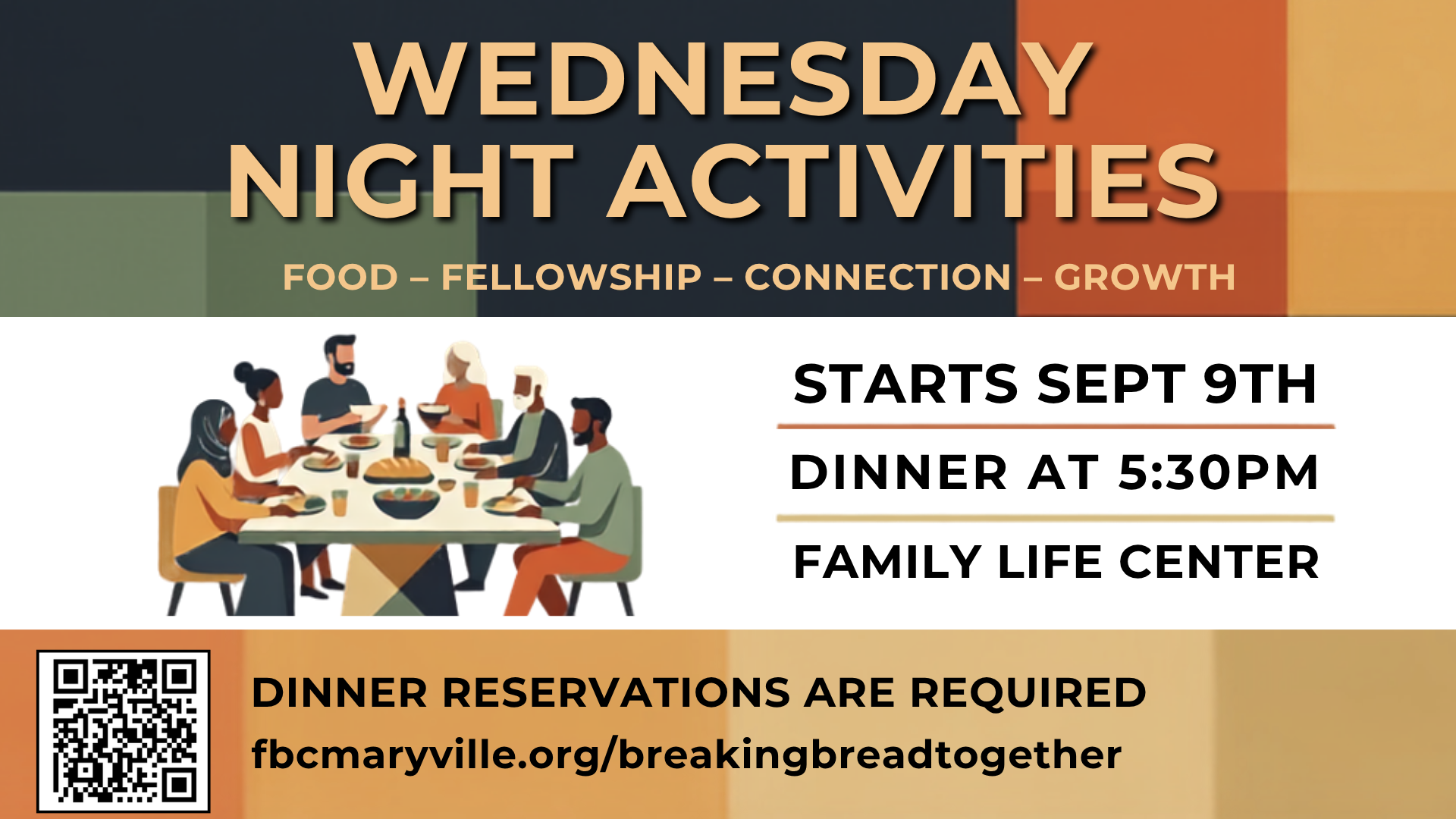 WEDNESDAY NIGHT ACTIVITIES

FOOD – FELLOWSHIP – CONNECTION – GROWTH

STARTS SEPT 9TH

DINNER AT 5:30PM

FAMILY LIFE CENTER

DINNER RESERVATIONS ARE REQUIRED

fbcmaryville.org/breakingbreadtogether